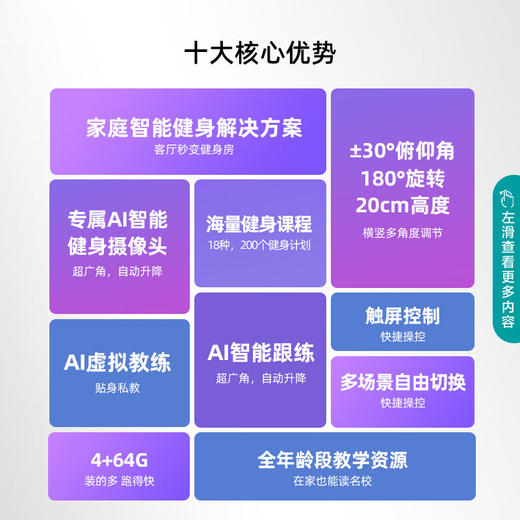 十大核心优势

家庭智能健身解决方案
客厅秒变健身房

±30°俯仰角
180°旋转
20cm高度
横竖多角度调节

专属AI智能健身摄像头
超广角，自动升降

海量健身课程
18种，200个健身计划

触屏控制
快捷操控

AI虚拟教练
贴身私教

AI智能跟练
超广角，自动升降

多场景自由切换
快捷操控

4+64G
装的多 跑得快

全年龄段教学资源
在家也能读名校

左滑查看更多内容